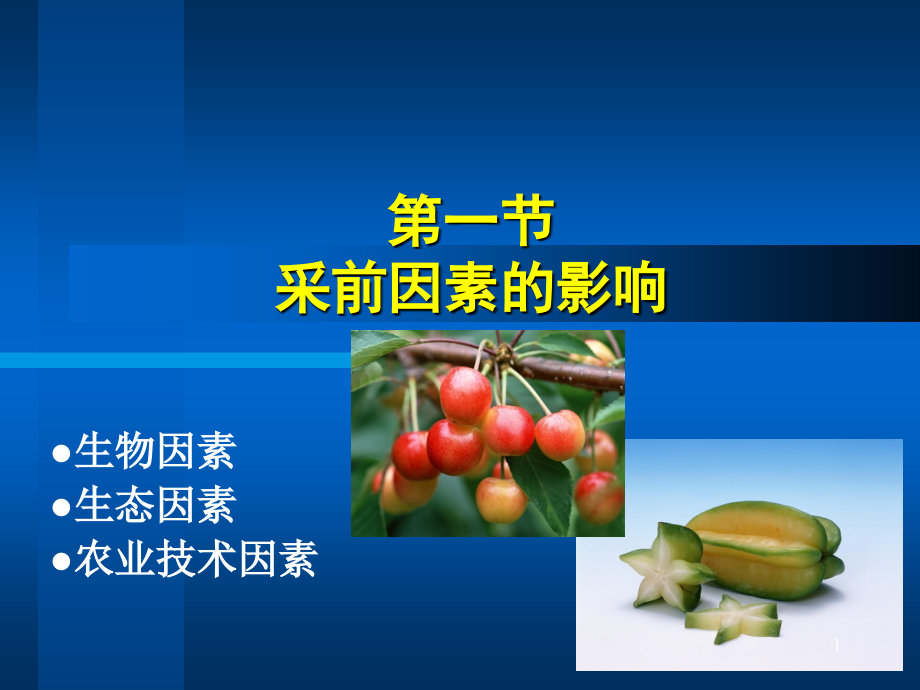 第一节
采前因素的影响

●生物因素
●生态因素
●农业技术因素

1